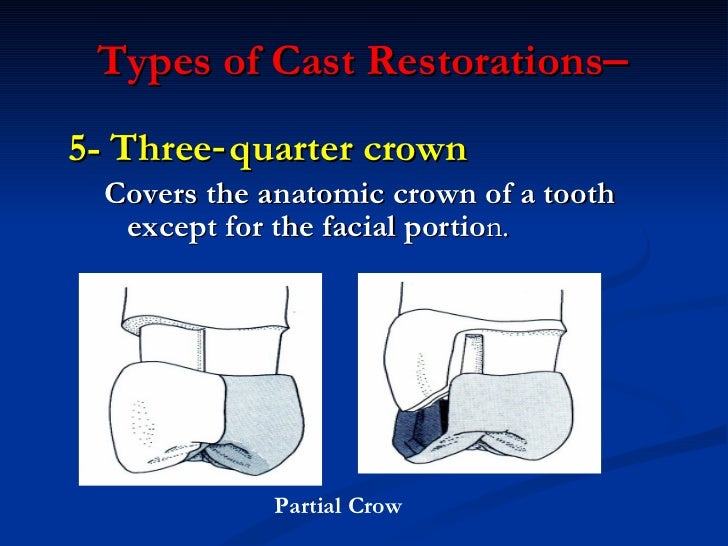 Types of Cast Restorations–

5- Three-quarter crown

Covers the anatomic crown of a tooth except for the facial portion.

Partial Crow